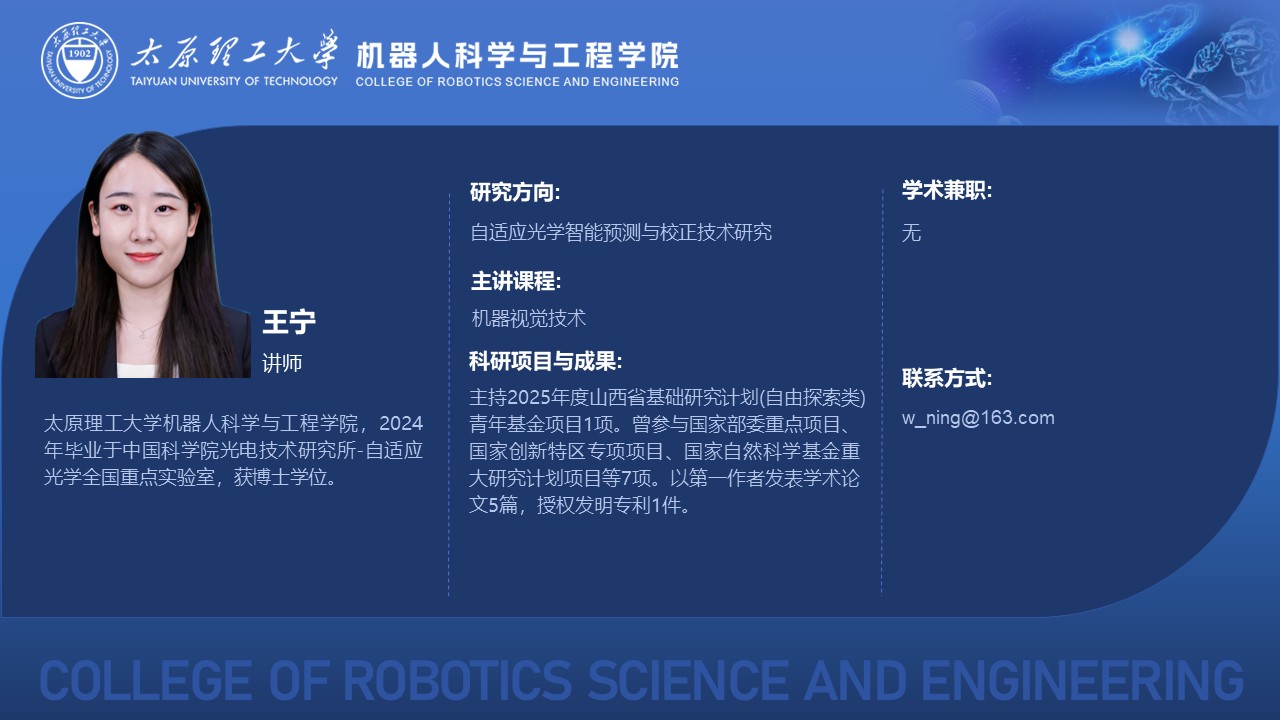 1902
TAIYUAN UNIVERSITY OF TECHNOLOGY

太原理工大学
TAIYUAN UNIVERSITY OF TECHNOLOGY

机器人科学与工程学院
COLLEGE OF ROBOTICS SCIENCE AND ENGINEERING

王宁
讲师

太原理工大学机器人科学与工程学院，2024年毕业于中国科学院光电技术研究所-自适应光学全国重点实验室，获博士学位。

研究方向:
自适应光学智能预测与校正技术研究

主讲课程:
机器视觉技术

科研项目与成果:
主持2025年度山西省基础研究计划(自由探索类)青年基金项目1项。曾参与国家部委重点项目、国家创新特区专项项目、国家自然科学基金重大研究计划项目等7项。以第一作者发表学术论文5篇，授权发明专利1件。

学术兼职:
无

联系方式:
w_ning@163.com

COLLEGE OF ROBOTICS SCIENCE AND ENGINEERING